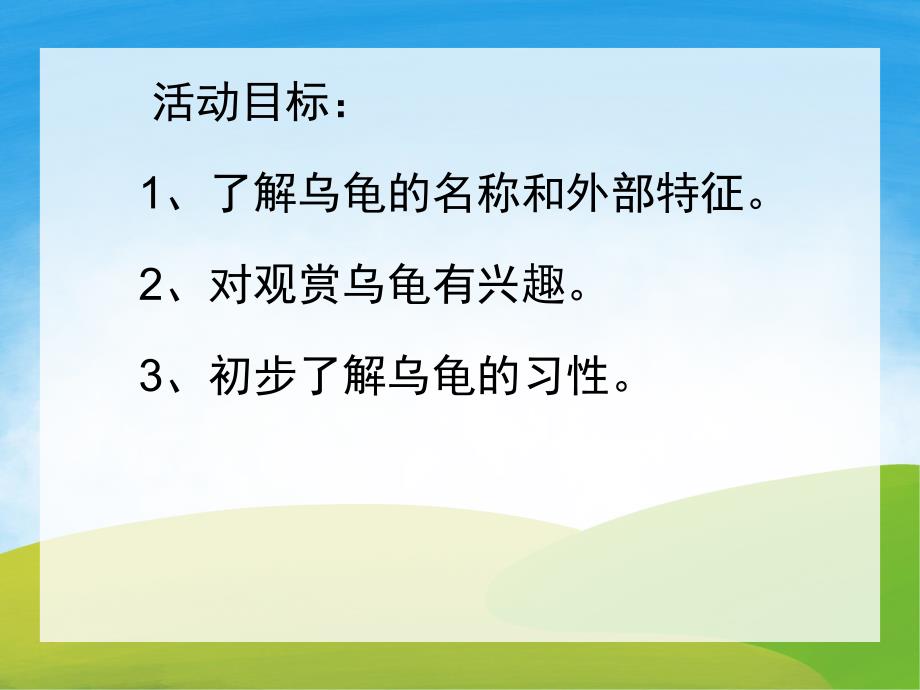 活动目标：

1、了解乌龟的名称和外部特征。

2、对观赏乌龟有兴趣。

3、初步了解乌龟的习性。